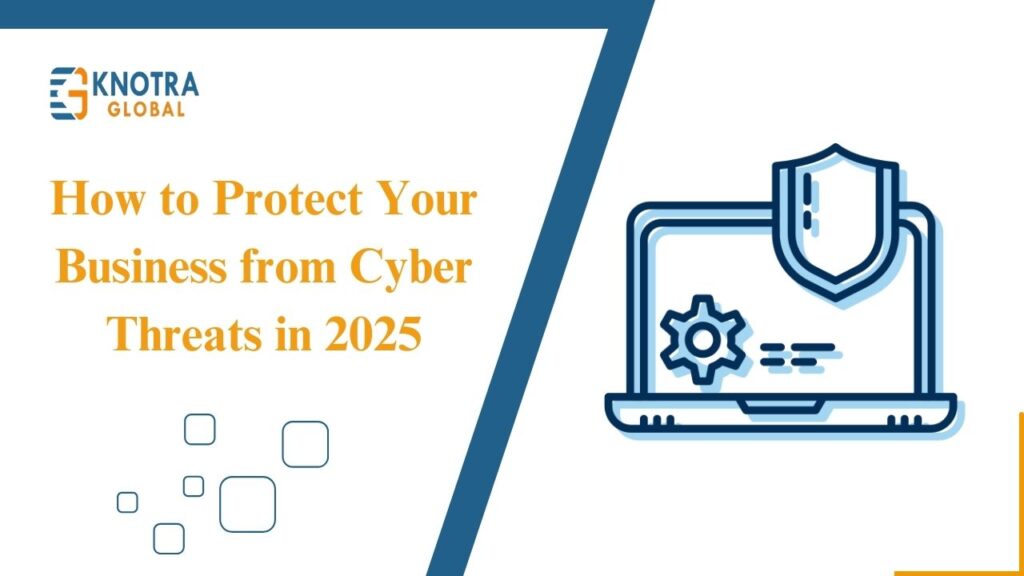 KNOTRA
GLOBAL

How to Protect Your Business from Cyber Threats in 2025